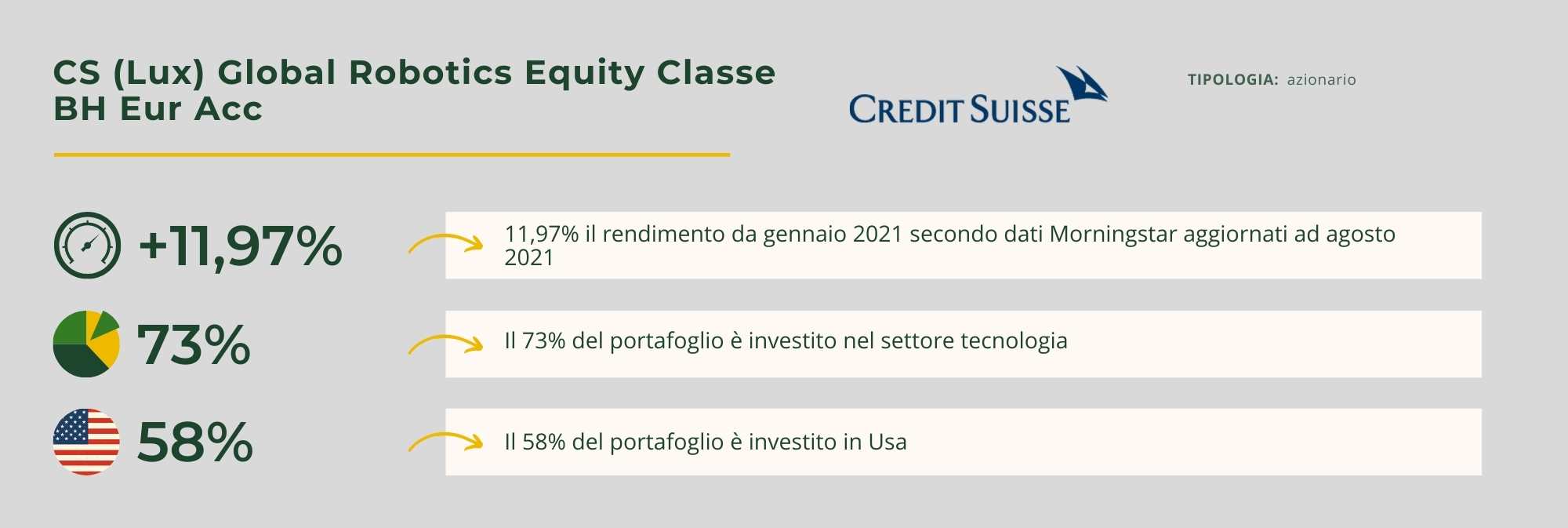 CS (Lux) Global Robotics Equity Classe BH Eur Acc

CREDIT SUISSE

TIPOLOGIA: azionario

+11,97%

11,97% il rendimento da gennaio 2021 secondo dati Morningstar aggiornati ad agosto 2021

73%

Il 73% del portafoglio è investito nel settore tecnologia

58%

Il 58% del portafoglio è investito in Usa